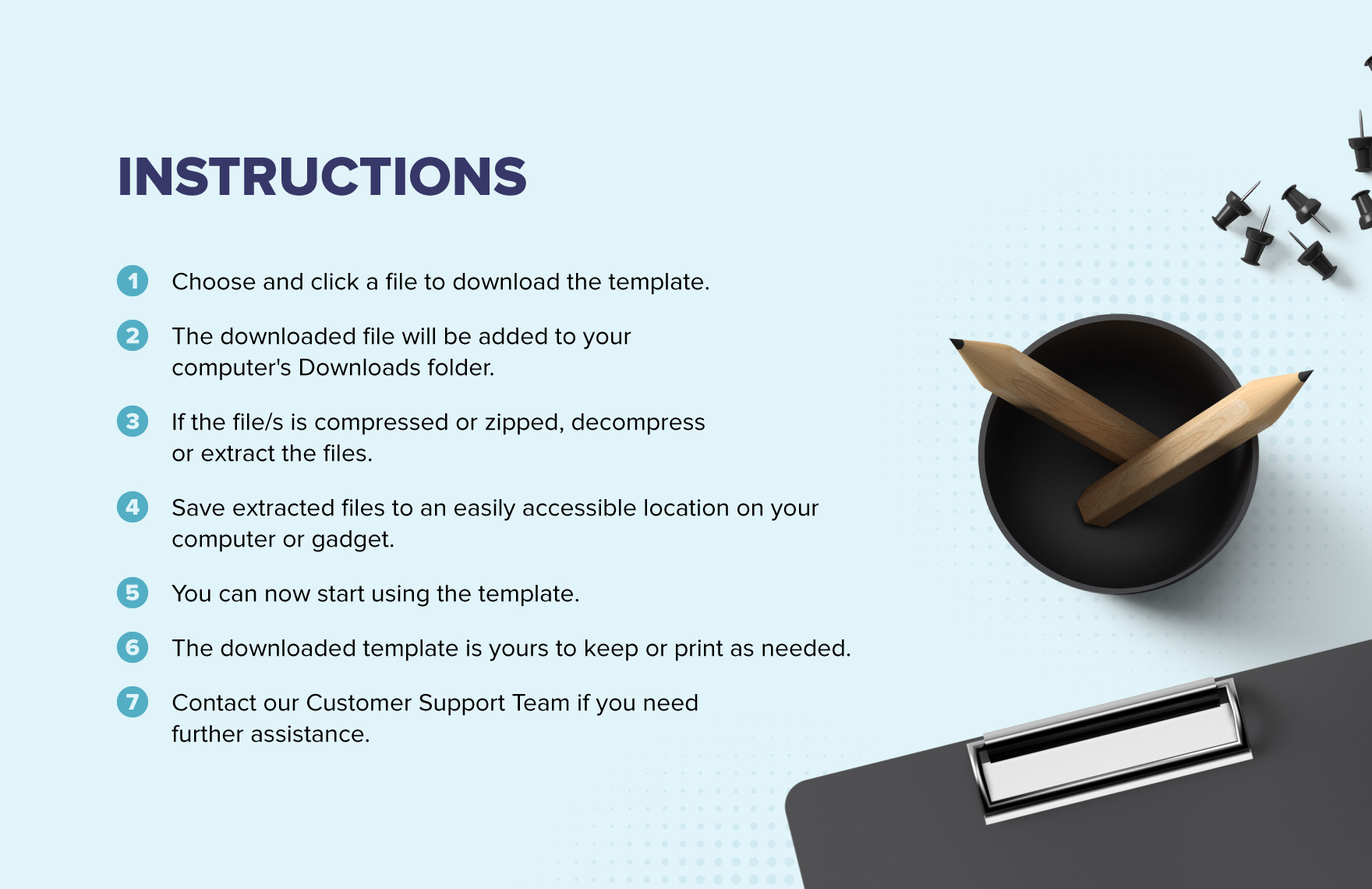 INSTRUCTIONS

1 Choose and click a file to download the template.

2 The downloaded file will be added to your computer's Downloads folder.

3 If the file/s is compressed or zipped, decompress or extract the files.

4 Save extracted files to an easily accessible location on your computer or gadget.

5 You can now start using the template.

6 The downloaded template is yours to keep or print as needed.

7 Contact our Customer Support Team if you need further assistance.